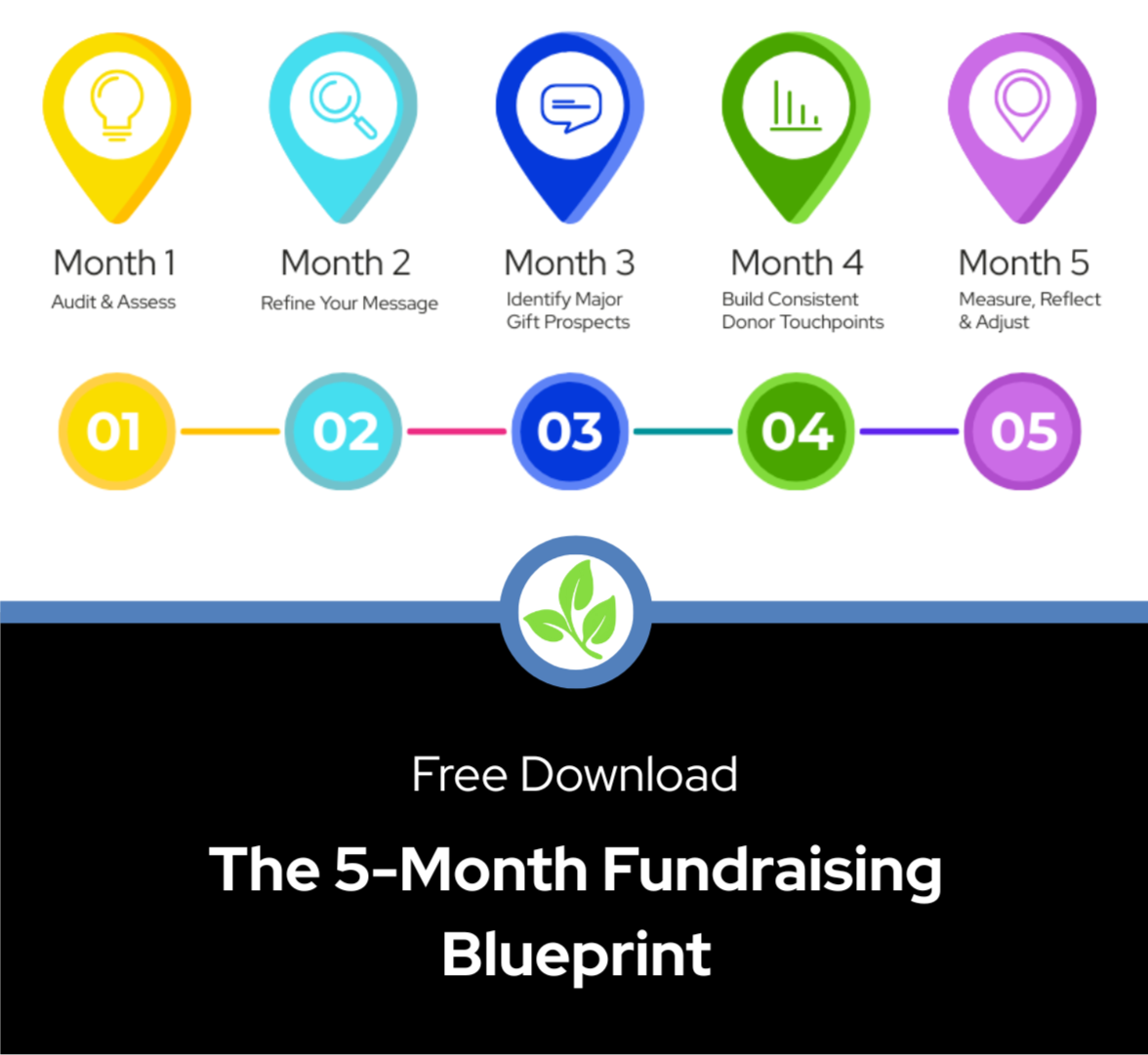 Month 1
Audit & Assess

Month 2
Refine Your Message

Month 3
Identify Major Gift Prospects

Month 4
Build Consistent Donor Touchpoints

Month 5
Measure, Reflect & Adjust

01 02 03 04 05

Free Download

The 5-Month Fundraising Blueprint